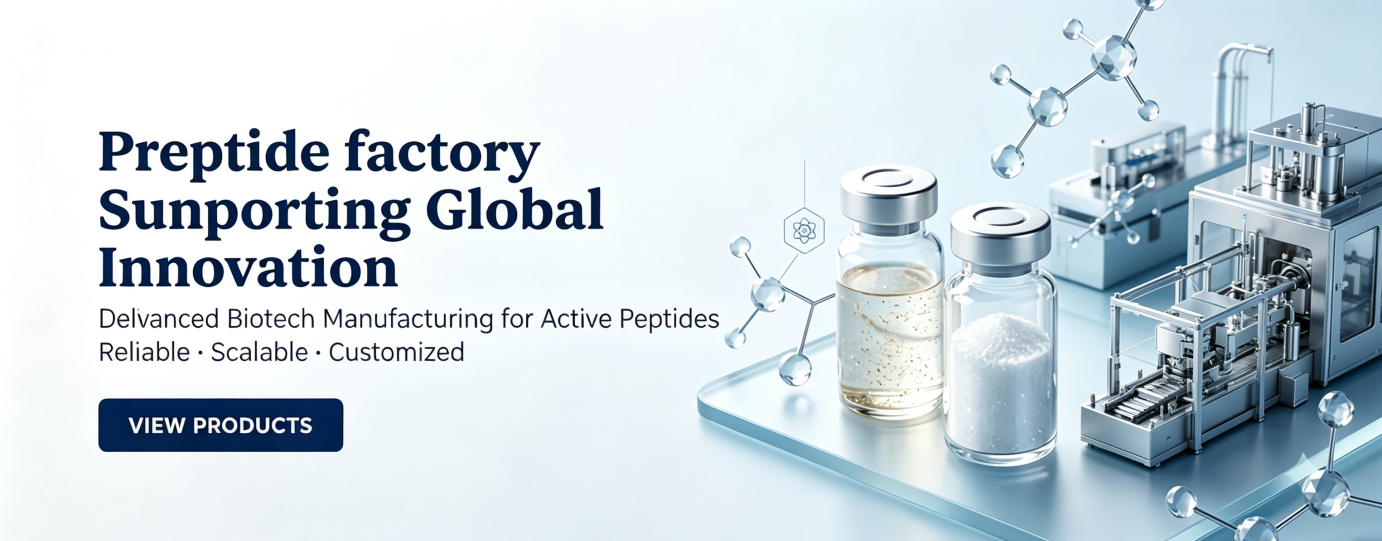 Preptide factory Sunporting Global Innovation

Delvanced Biotech Manufacturing for Active Peptides
Reliable · Scalable · Customized

VIEW PRODUCTS